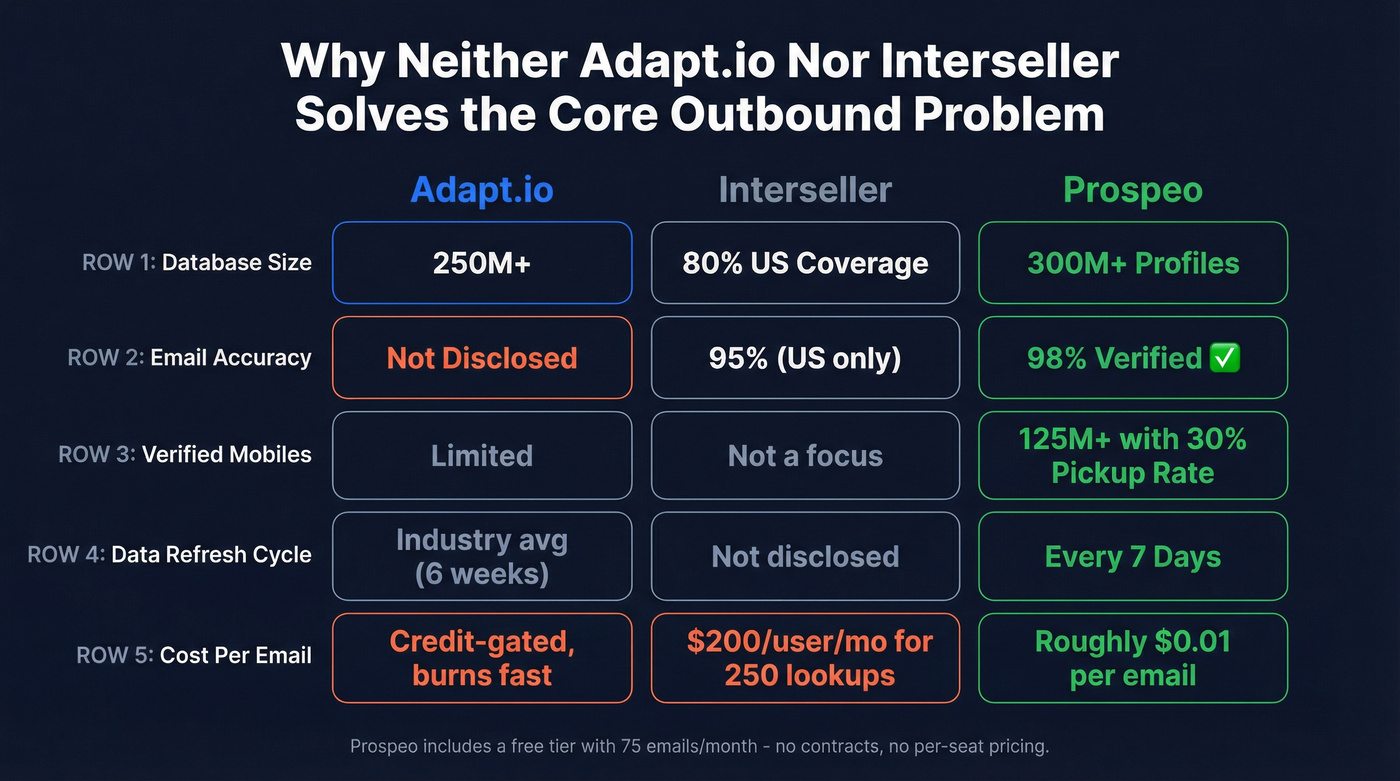 Why Neither Adapt.io Nor Interseller Solves the Core Outbound Problem

| | Adapt.io | Interseller | Prospeo |
|---|---|---|---|
| ROW 1: Database Size | 250M+ | 80% US Coverage | 300M+ Profiles |
| ROW 2: Email Accuracy | Not Disclosed | 95% (US only) | 98% Verified ✅ |
| ROW 3: Verified Mobiles | Limited | Not a focus | 125M+ with 30% Pickup Rate |
| ROW 4: Data Refresh Cycle | Industry avg (6 weeks) | Not disclosed | Every 7 Days |
| ROW 5: Cost Per Email | Credit-gated, burns fast | \$200/user/mo for 250 lookups | Roughly \$0.01 per email |

Prospeo includes a free tier with 75 emails/month - no contracts, no per-seat pricing.